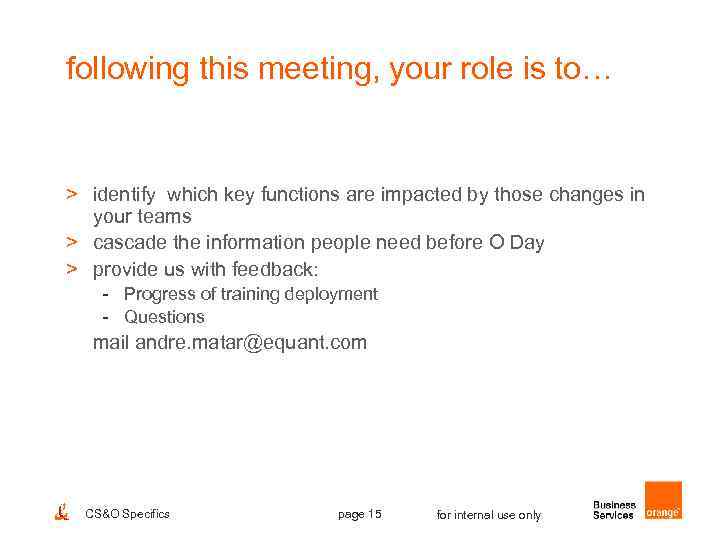 following this meeting, your role is to…

> identify which key functions are impacted by those changes in your teams
> cascade the information people need before O Day
> provide us with feedback:
- Progress of training deployment
- Questions
mail andre.matar@equant.com

CS&O Specifics page 15 for internal use only Business Services orange